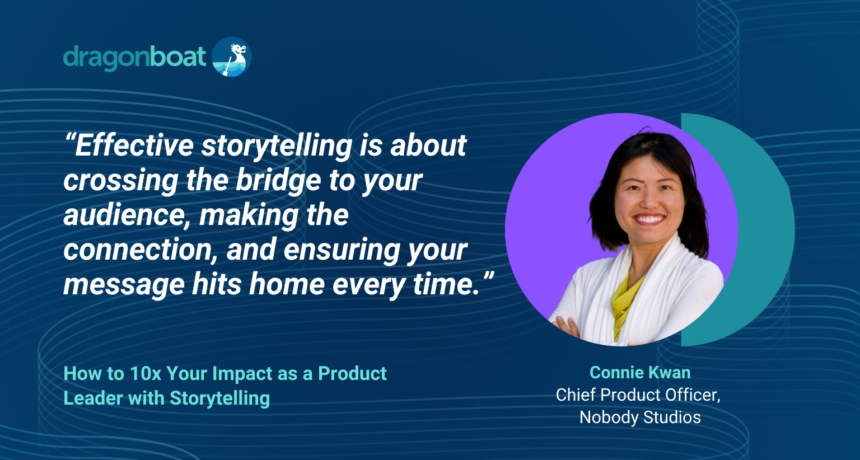 dragonboat

“Effective storytelling is about crossing the bridge to your audience, making the connection, and ensuring your message hits home every time.”

How to 10x Your Impact as a Product Leader with Storytelling

Connie Kwan
Chief Product Officer, Nobody Studios